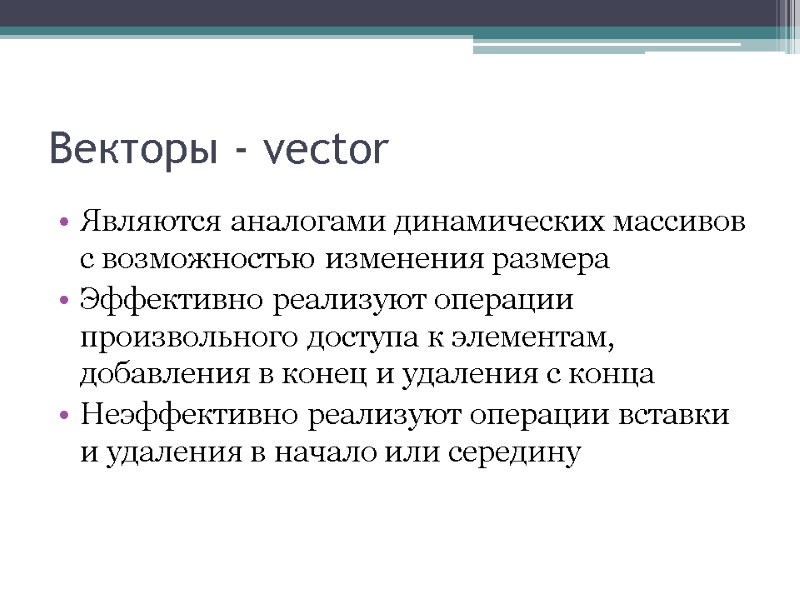 Векторы - vector

• Являются аналогами динамических массивов с возможностью изменения размера
• Эффективно реализуют операции произвольного доступа к элементам, добавления в конец и удаления с конца
• Неэффективно реализуют операции вставки и удаления в начало или середину